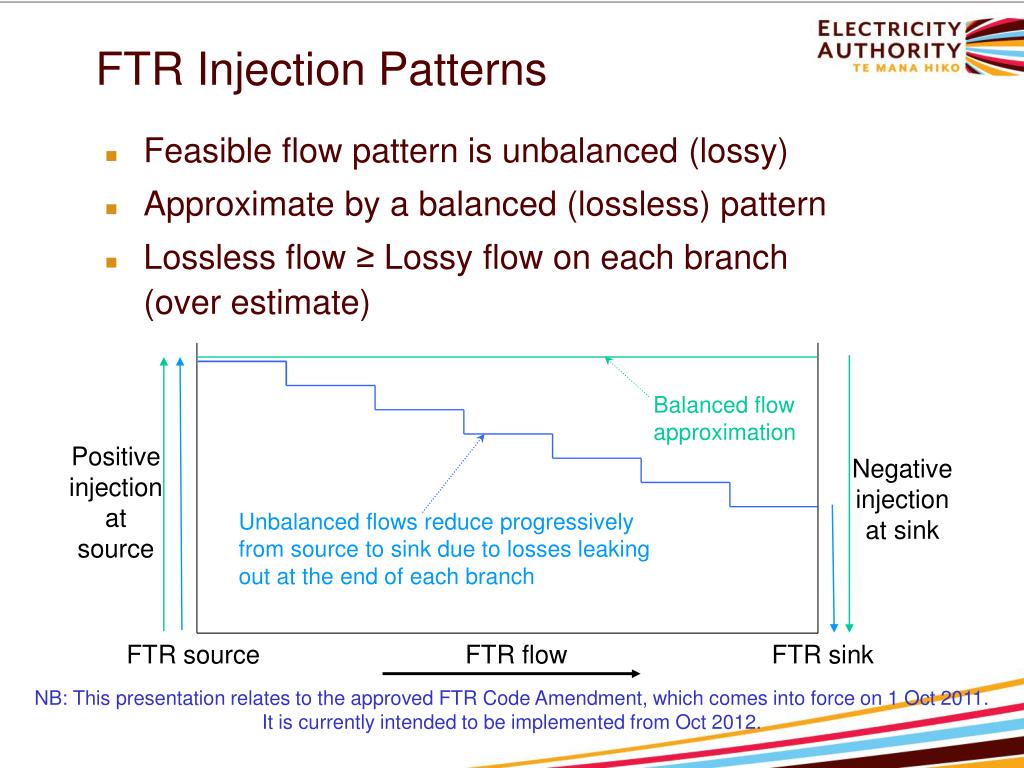 ELECTRICITY AUTHORITY
TE MANA HIKO

FTR Injection Patterns

- Feasible flow pattern is unbalanced (lossy)
- Approximate by a balanced (lossless) pattern
- Lossless flow ≥ Lossy flow on each branch (over estimate)

Balanced flow approximation

Positive injection at source

Negative injection at sink

Unbalanced flows reduce progressively from source to sink due to losses leaking out at the end of each branch

FTR source

FTR flow

FTR sink

NB: This presentation relates to the approved FTR Code Amendment, which comes into force on 1 Oct 2011. It is currently intended to be implemented from Oct 2012.